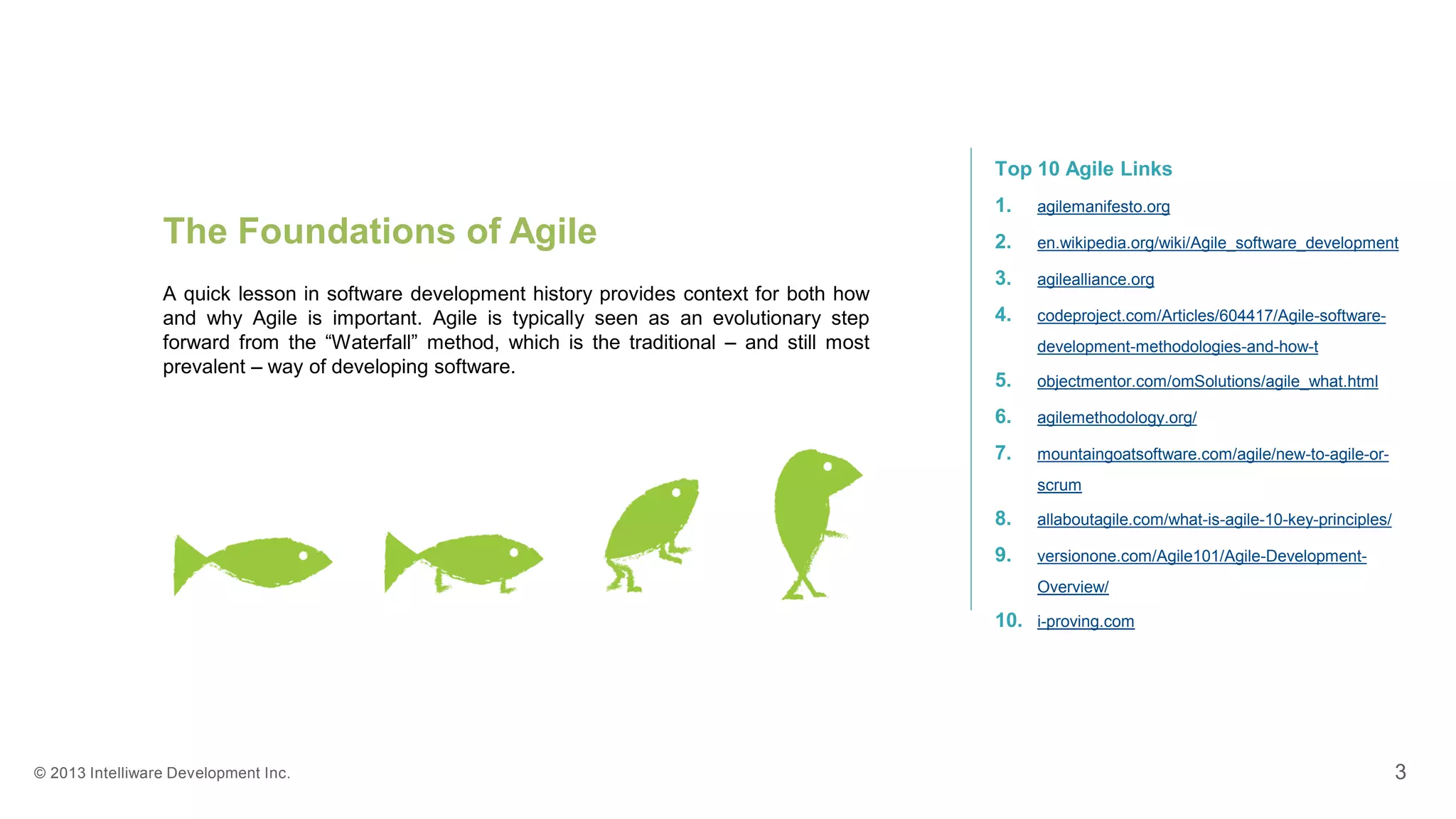 The Foundations of Agile

A quick lesson in software development history provides context for both how and why Agile is important. Agile is typically seen as an evolutionary step forward from the “Waterfall” method, which is the traditional – and still most prevalent – way of developing software.

Top 10 Agile Links

1. agilemanifesto.org
2. en.wikipedia.org/wiki/Agile_software_development
3. agilealliance.org
4. codeproject.com/Articles/604417/Agile-software-development-methodologies-and-how-t
5. objectmentor.com/omSolutions/agile_what.html
6. agilemethodology.org/
7. mountaingoatsoftware.com/agile/new-to-agile-or-scrum
8. allaboutagile.com/what-is-agile-10-key-principles/
9. versionone.com/Agile101/Agile-Development-Overview/
10. i-proving.com

© 2013 Intelliware Development Inc.

3